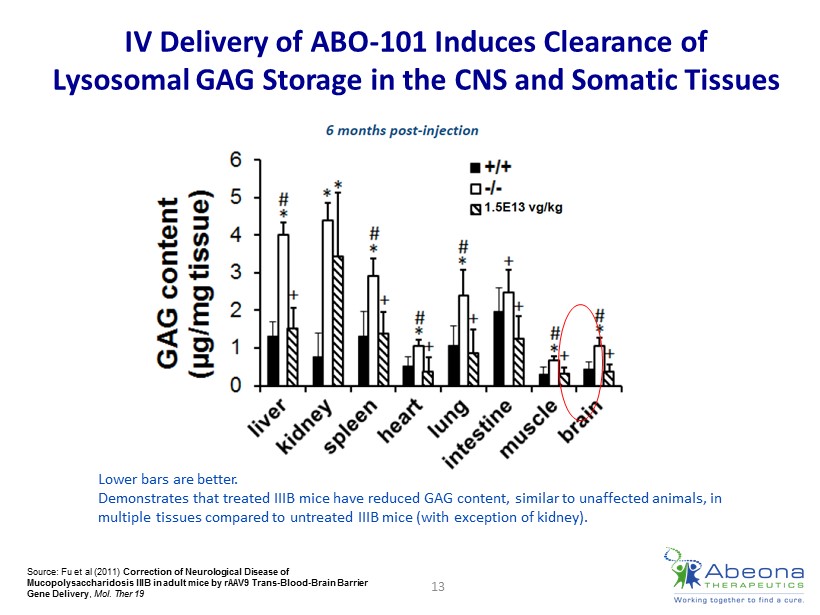 IV Delivery of ABO-101 Induces Clearance of Lysosomal GAG Storage in the CNS and Somatic Tissues

6 months post-injection

GAG content (µg/mg tissue)

6
5
4
3
2
1
0

+/+
-/-
1.5E13 vg/kg

#
*
+
* *
#
*
+
#
*
+
#
*
+
+
+
#
*
+
#
*
+

liver
kidney
spleen
heart
lung
intestine
muscle
brain

Lower bars are better.
Demonstrates that treated IIIB mice have reduced GAG content, similar to unaffected animals, in multiple tissues compared to untreated IIIB mice (with exception of kidney).

Source: Fu et al (2011) Correction of Neurological Disease of Mucopolysaccharidosis IIIB in adult mice by rAAV9 Trans-Blood-Brain Barrier Gene Delivery, Mol. Ther 19

13

Abeona THERAPEUTICS
Working together to find a cure.